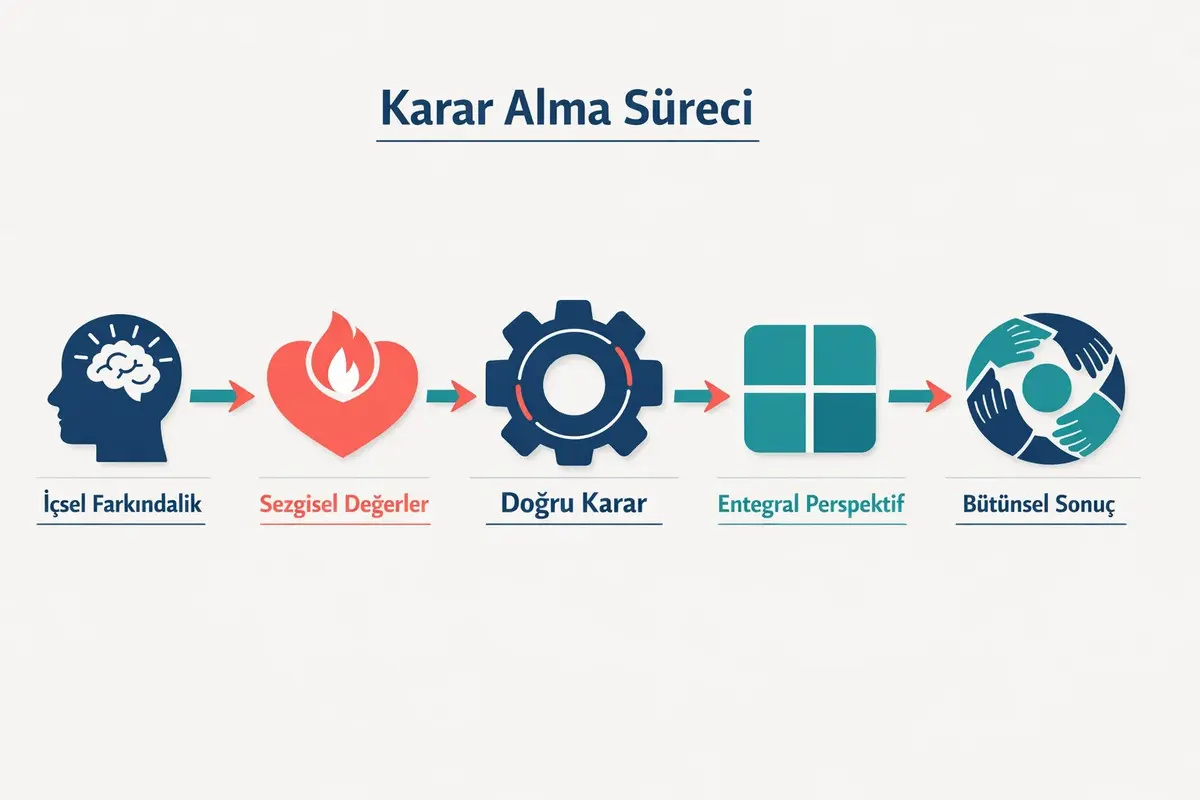 Karar Alma Süreci

İçsel Farkındalik

Sezgisel Değerler

Doğru Karar

Entegral Perspektif

Bütünsel Sonuç